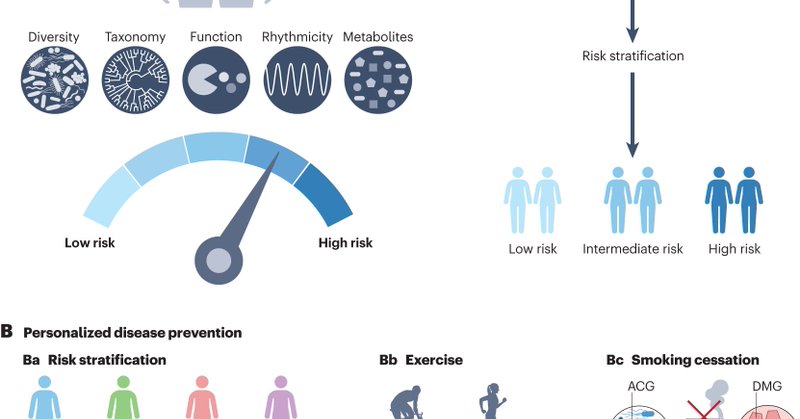 Diversity Taxonomy Function Rhythmicity Metabolites

Low risk

High risk

Risk stratification

Low risk Intermediate risk High risk

B Personalized disease prevention

Ba Risk stratification

Bb Exercise

Bc Smoking cessation

ACG

DMG